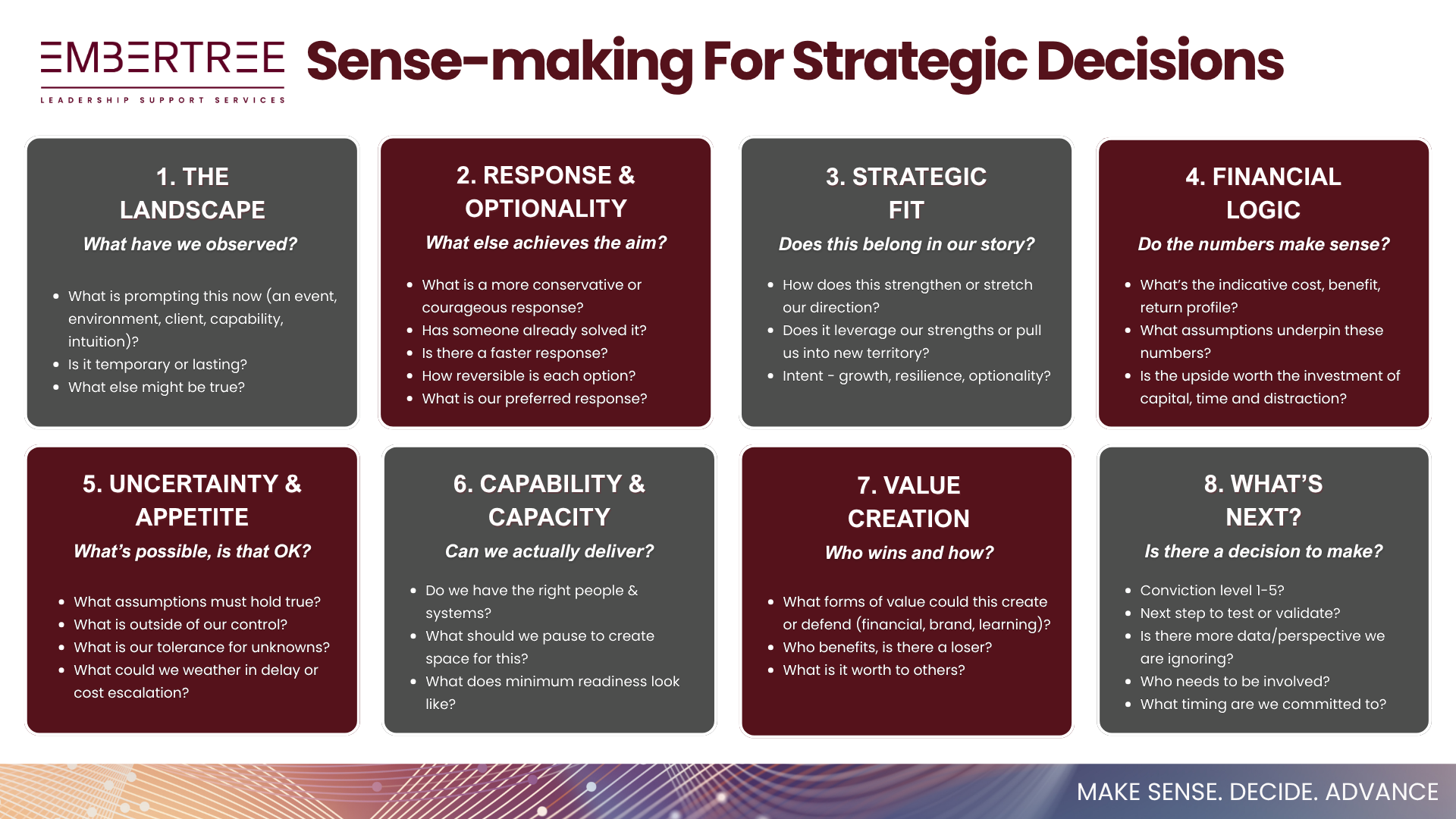 EMBERTREE
LEADERSHIP SUPPORT SERVICES

Sense-making For Strategic Decisions

1. THE LANDSCAPE
What have we observed?

- What is prompting this now (an event, environment, client, capability, intuition)?
- Is it temporary or lasting?
- What else might be true?

2. RESPONSE & OPTIONALITY
What else achieves the aim?

- What is a more conservative or courageous response?
- Has someone already solved it?
- Is there a faster response?
- How reversible is each option?
- What is our preferred response?

3. STRATEGIC FIT
Does this belong in our story?

- How does this strengthen or stretch our direction?
- Does it leverage our strengths or pull us into new territory?
- Intent - growth, resilience, optionality?

4. FINANCIAL LOGIC
Do the numbers make sense?

- What's the indicative cost, benefit, return profile?
- What assumptions underpin these numbers?
- Is the upside worth the investment of capital, time and distraction?

5. UNCERTAINTY & APPETITE
What's possible, is that OK?

- What assumptions must hold true?
- What is outside of our control?
- What is our tolerance for unknowns?
- What could we weather in delay or cost escalation?

6. CAPABILITY & CAPACITY
Can we actually deliver?

- Do we have the right people & systems?
- What should we pause to create space for this?
- What does minimum readiness look like?

7. VALUE CREATION
Who wins and how?

- What forms of value could this create or defend (financial, brand, learning)?
- Who benefits, is there a loser?
- What is it worth to others?

8. WHAT'S NEXT?
Is there a decision to make?

- Conviction level 1-5?
- Next step to test or validate?
- Is there more data/perspective we are ignoring?
- Who needs to be involved?
- What timing are we committed to?

MAKE SENSE. DECIDE. ADVANCE